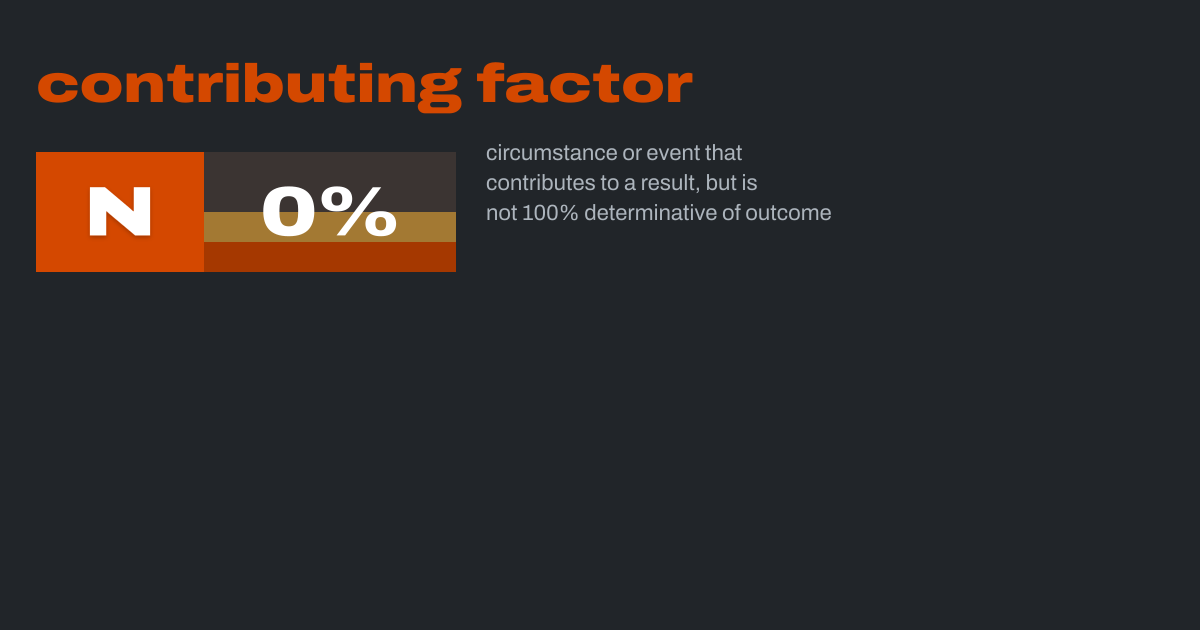 contributing factor

N

0%

circumstance or event that contributes to a result, but is not 100% determinative of outcome